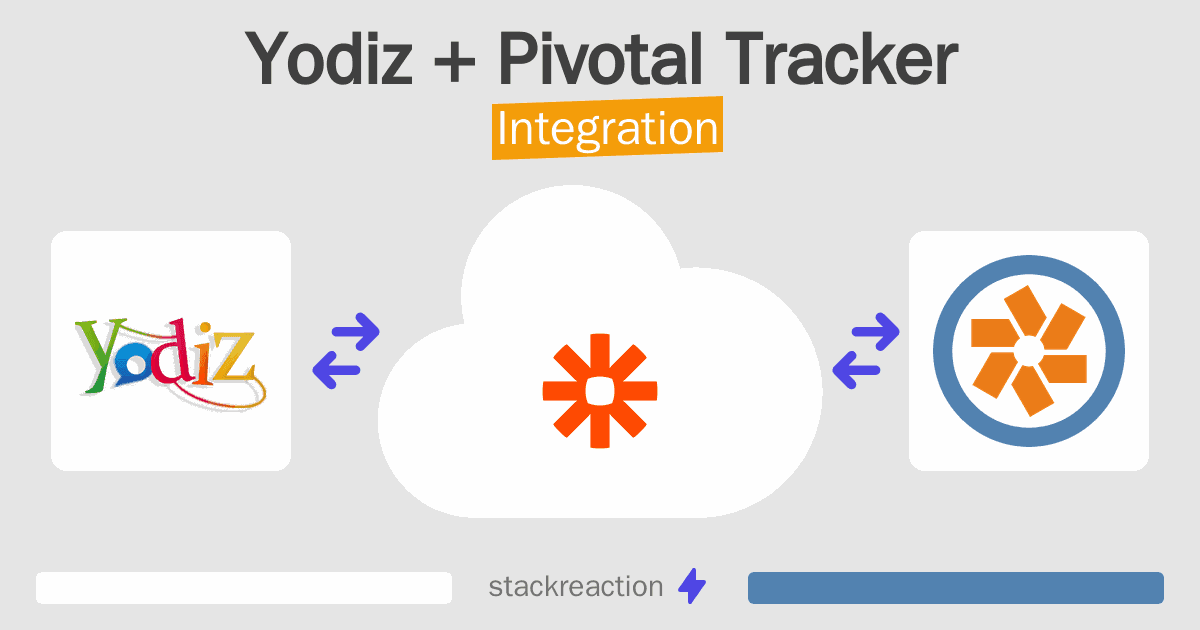 Yodiz + Pivotal Tracker
Integration

Yodiz

stackreaction